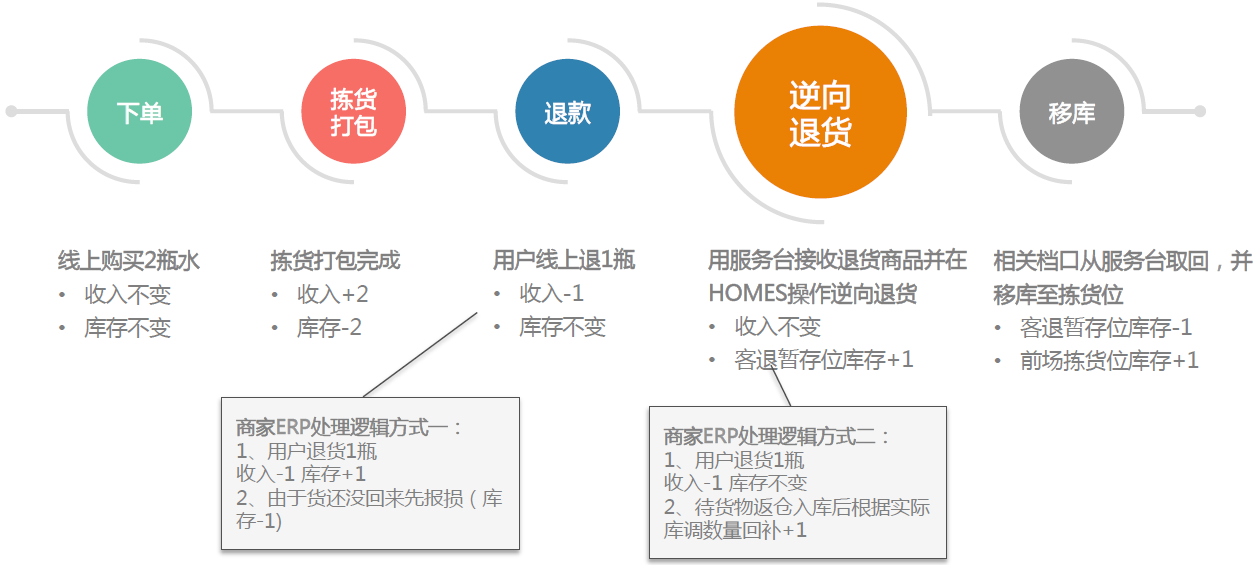 下单

拣货打包

退款

逆向退货

移库

线上购买2瓶水
• 收入不变
• 库存不变

拣货打包完成
• 收入+2
• 库存-2

用户线上退1瓶
• 收入-1
• 库存不变

用服务台接收退货商品并在HOMES操作逆向退货
• 收入不变
• 客退暂存位库存+1

相关档口从服务台取回，并移库至拣货位
• 客退暂存位库存-1
• 前场拣货位库存+1

商家ERP处理逻辑方式一：
1、用户退货1瓶
收入-1 库存+1
2、由于货还没回来先报损（库存-1)

商家ERP处理逻辑方式二：
1、用户退货1瓶
收入-1 库存不变
2、待货物返仓入库后根据实际库调数量回补+1